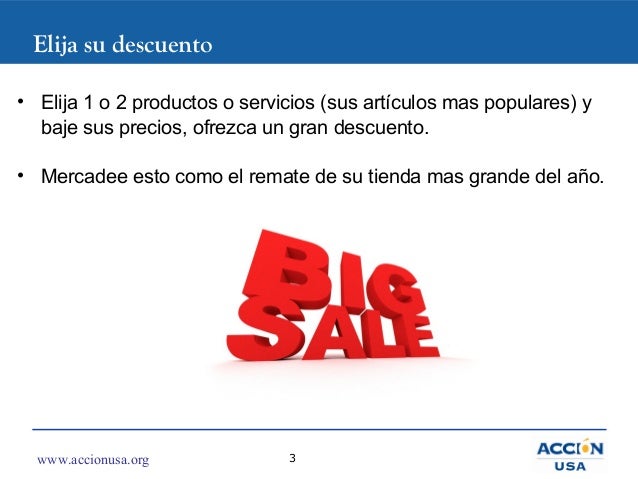 Elija su descuento

• Elija 1 o 2 productos o servicios (sus artículos mas populares) y baje sus precios, ofrezca un gran descuento.

• Mercadee esto como el remate de su tienda mas grande del año.

BIG SALE

www.accionusa.org

3

ACCION USA